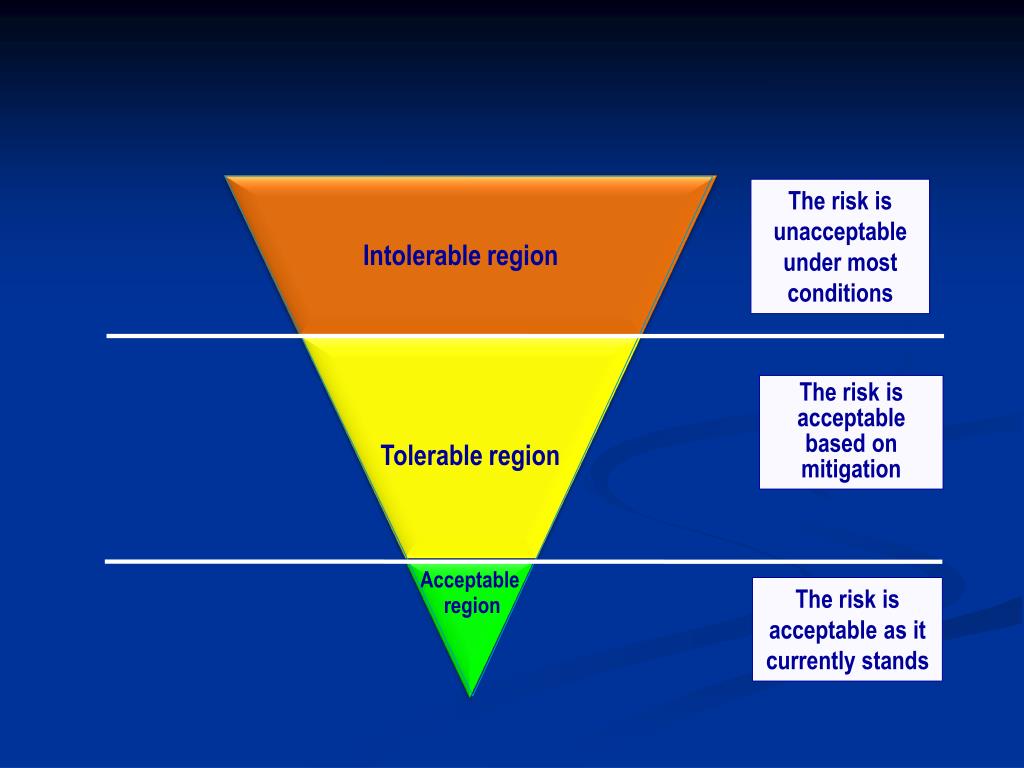 Intolerable region

The risk is unacceptable under most conditions

Tolerable region

The risk is acceptable based on mitigation

Acceptable region

The risk is acceptable as it currently stands